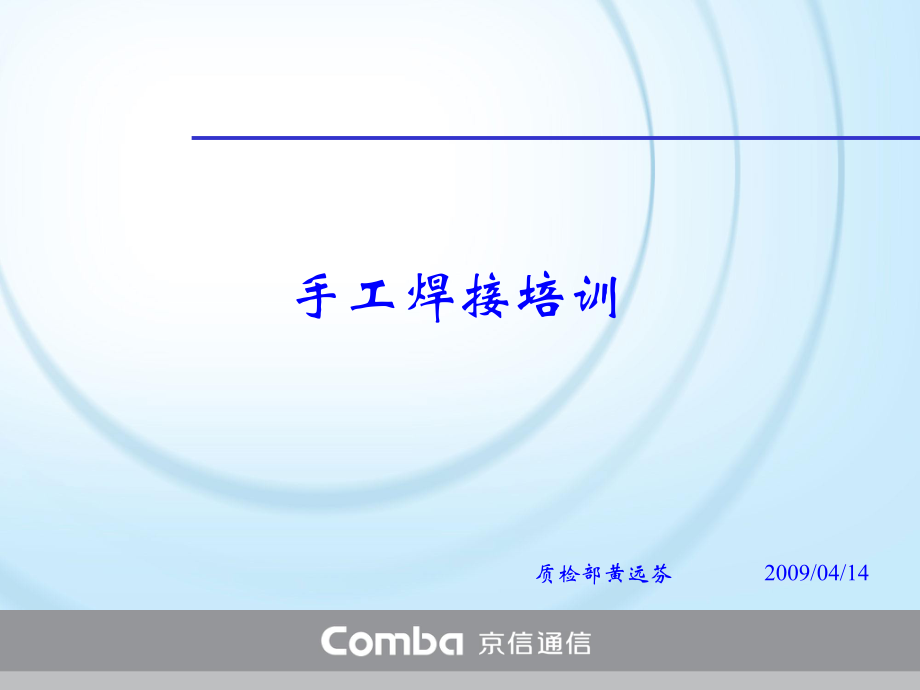 手工焊接培训

质检部黄远芬 2009/04/14

Comba 京信通信